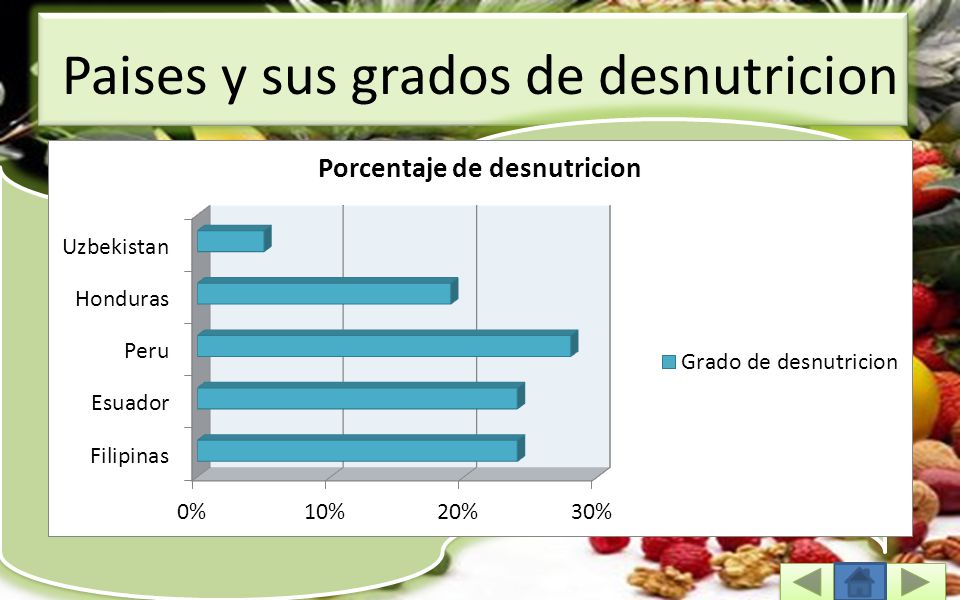 Paises y sus grados de desnutricion

Porcentaje de desnutricion

Uzbekistan
Honduras
Peru
Esuador
Filipinas

0%
10%
20%
30%

Grado de desnutricion